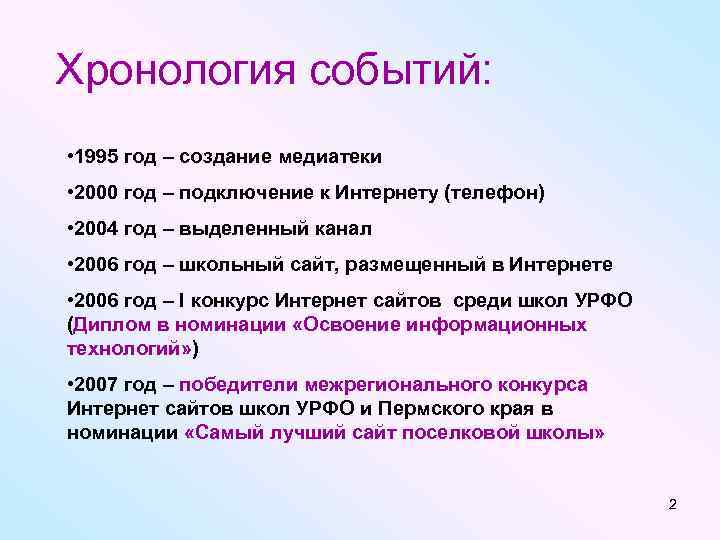 Хронология событий:

•1995 год – создание медиатеки

•2000 год – подключение к Интернету (телефон)

•2004 год – выделенный канал

•2006 год – школьный сайт, размещенный в Интернете

•2006 год – I конкурс Интернет сайтов среди школ УРФО (Диплом в номинации «Освоение информационных технологий»)

•2007 год – победители межрегионального конкурса Интернет сайтов школ УРФО и Пермского края в номинации «Самый лучший сайт поселковой школы»

2